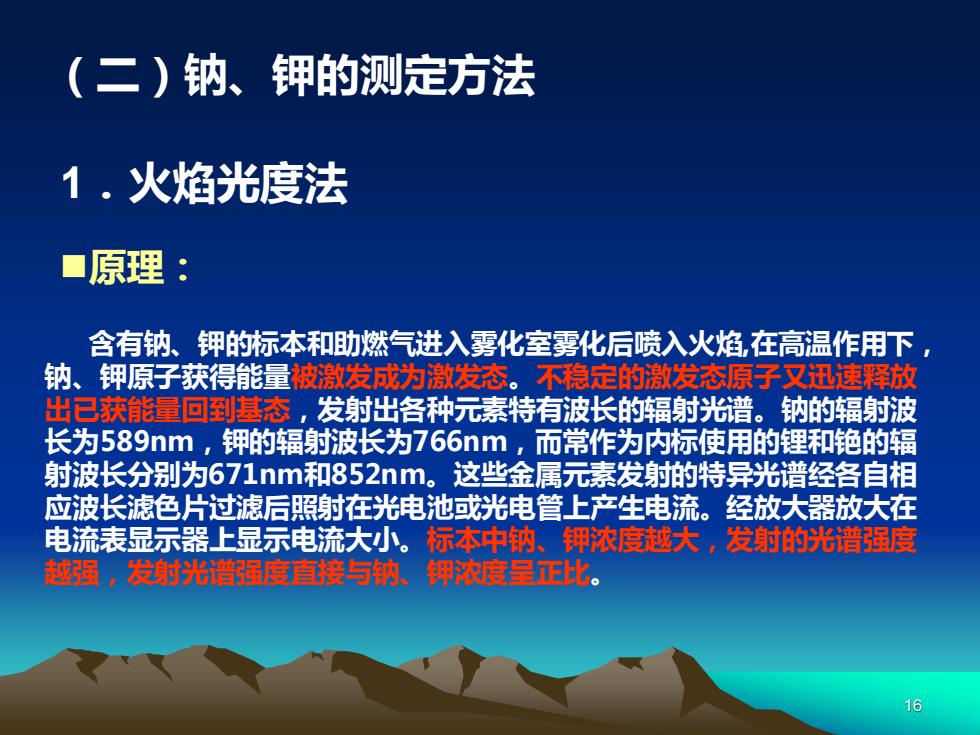 （二）钠、钾的测定方法

1．火焰光度法

■原理：

含有钠、钾的标本和助燃气进入雾化室雾化后喷入火焰,在高温作用下，钠、钾原子获得能量被激发成为激发态。不稳定的激发态原子又迅速释放出已获能量回到基态，发射出各种元素特有波长的辐射光谱。钠的辐射波长为589nm，钾的辐射波长为766nm，而常作为内标使用的锂和铯的辐射波长分别为671nm和852nm。这些金属元素发射的特异光谱经各自相应波长滤色片过滤后照射在光电池或光电管上产生电流。经放大器放大在电流表显示器上显示电流大小。标本中钠、钾浓度越大，发射的光谱强度越强，发射光谱强度直接与钠、钾浓度呈正比。

16